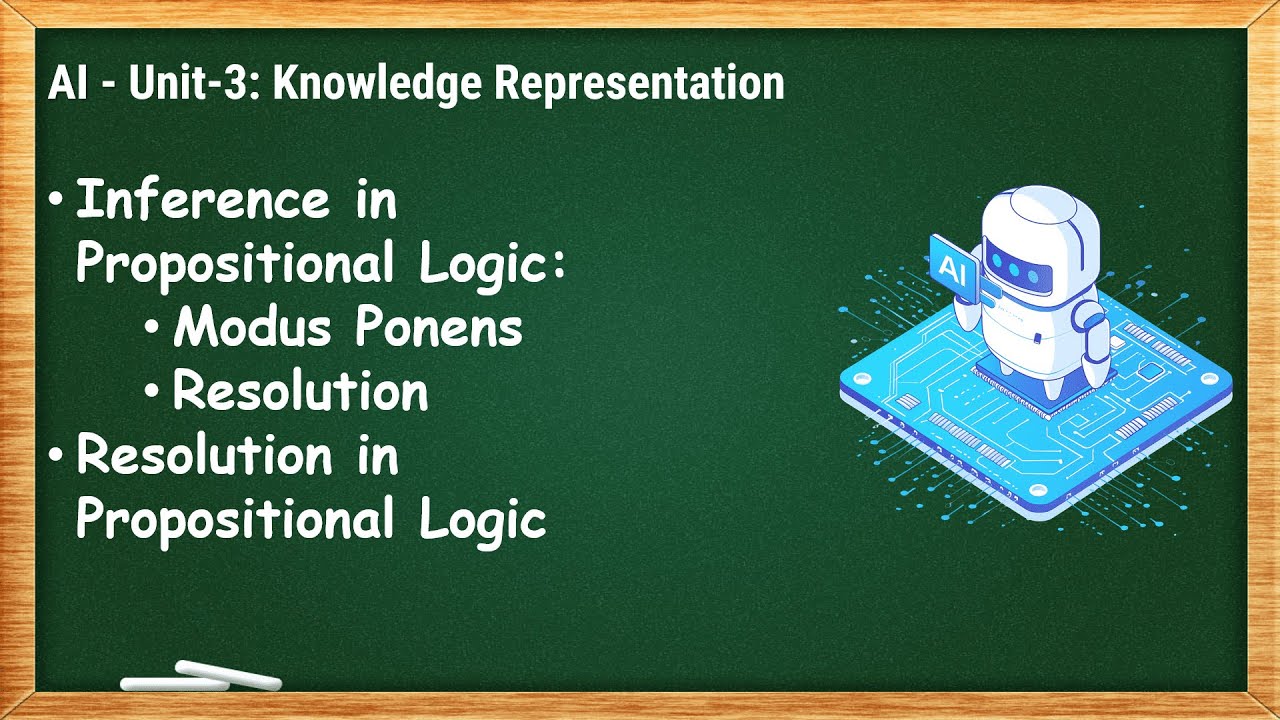 AI - Unit-3: Knowledge Representation

• Inference in Propositional Logic:
• Modus Ponens
• Resolution
• Resolution in Propositional Logic

AI